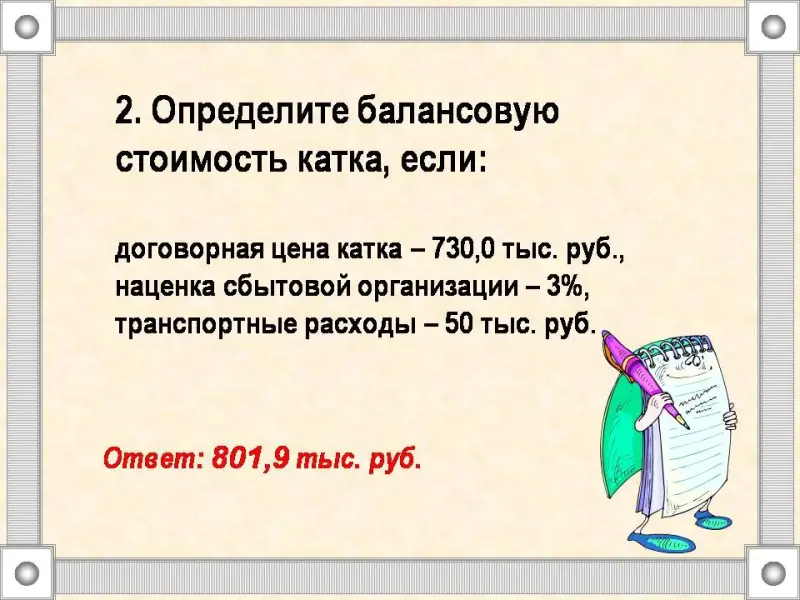 2. Определите балансовую стоимость катка, если:

договорная цена катка – 730,0 тыс. руб., наценка сбытовой организации – 3%, транспортные расходы – 50 тыс. руб.

Ответ: 801,9 тыс. руб.